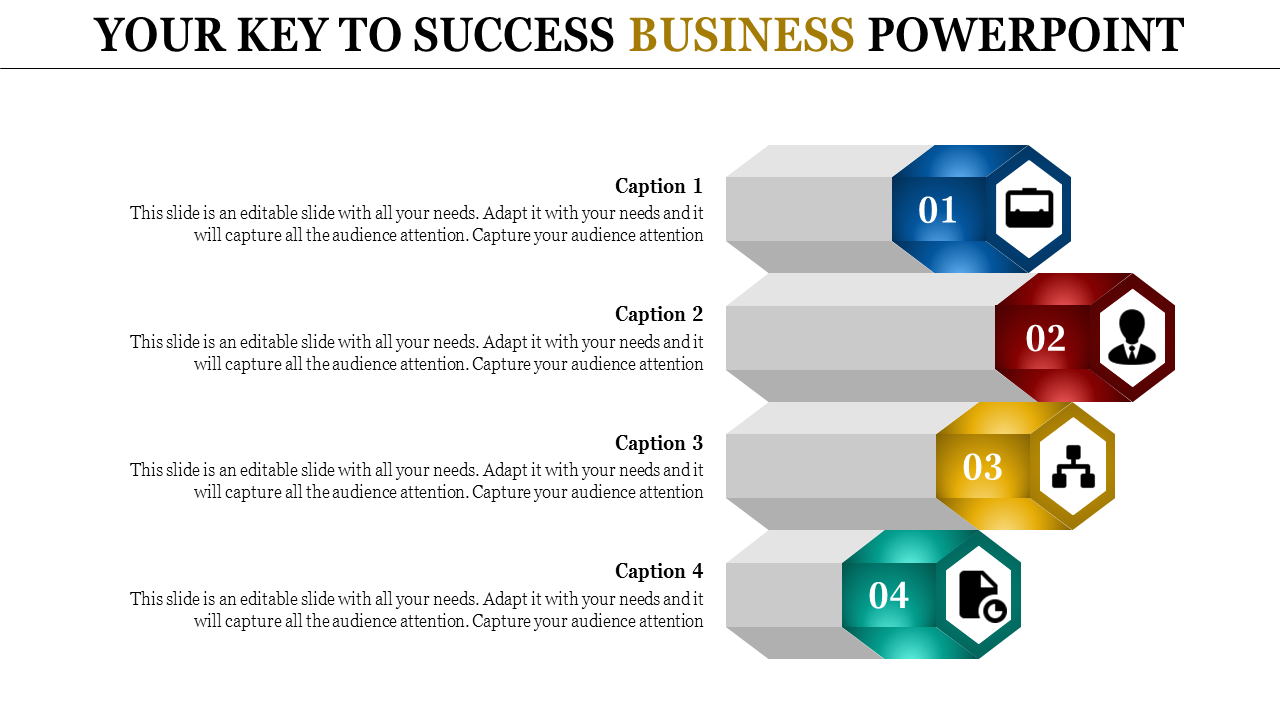 YOUR KEY TO SUCCESS BUSINESS POWERPOINT

Caption 1
This slide is an editable slide with all your needs. Adapt it with your needs and it will capture all the audience attention. Capture your audience attention

01

Caption 2
This slide is an editable slide with all your needs. Adapt it with your needs and it will capture all the audience attention. Capture your audience attention

02

Caption 3
This slide is an editable slide with all your needs. Adapt it with your needs and it will capture all the audience attention. Capture your audience attention

03

Caption 4
This slide is an editable slide with all your needs. Adapt it with your needs and it will capture all the audience attention. Capture your audience attention

04